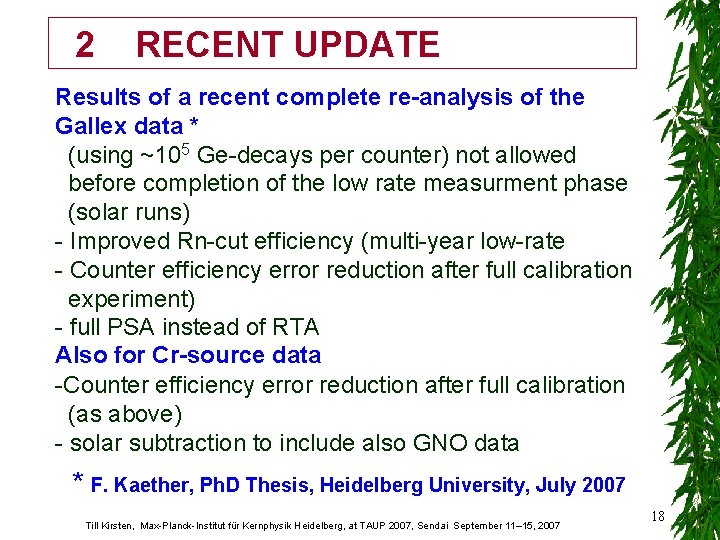 2 RECENT UPDATE

Results of a recent complete re-analysis of the Gallex data *
(using ~$10^5$ Ge-decays per counter) not allowed before completion of the low rate measurment phase (solar runs)
- Improved Rn-cut efficiency (multi-year low-rate
- Counter efficiency error reduction after full calibration experiment)
- full PSA instead of RTA

Also for Cr-source data
-Counter efficiency error reduction after full calibration (as above)
- solar subtraction to include also GNO data

* F. Kaether, PhD Thesis, Heidelberg University, July 2007

18

Till Kirsten, Max-Planck-Institut für Kernphysik Heidelberg, at TAUP 2007, Sendai September 11–15, 2007